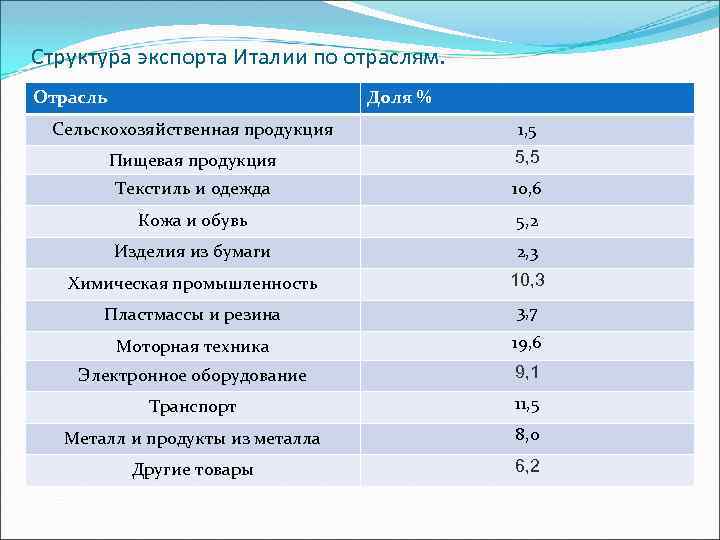 Структура экспорта Италии по отраслям.

| Отрасль | Доля % |
|---|---|
| Сельскохозяйственная продукция | 1,5 |
| Пищевая продукция | 5,5 |
| Текстиль и одежда | 10,6 |
| Кожа и обувь | 5,2 |
| Изделия из бумаги | 2,3 |
| Химическая промышленность | 10,3 |
| Пластмассы и резина | 3,7 |
| Моторная техника | 19,6 |
| Электронное оборудование | 9,1 |
| Транспорт | 11,5 |
| Металл и продукты из металла | 8,0 |
| Другие товары | 6,2 |